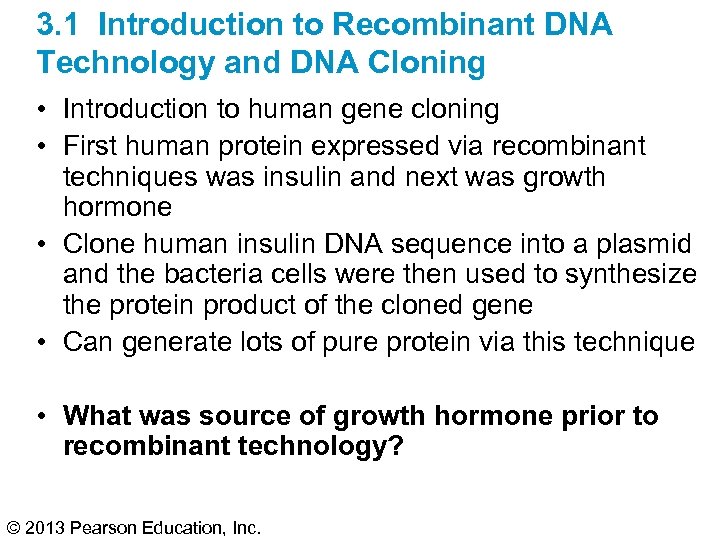 3.1 Introduction to Recombinant DNA Technology and DNA Cloning

• Introduction to human gene cloning
• First human protein expressed via recombinant techniques was insulin and next was growth hormone
• Clone human insulin DNA sequence into a plasmid and the bacteria cells were then used to synthesize the protein product of the cloned gene
• Can generate lots of pure protein via this technique

• What was source of growth hormone prior to recombinant technology?

© 2013 Pearson Education, Inc.